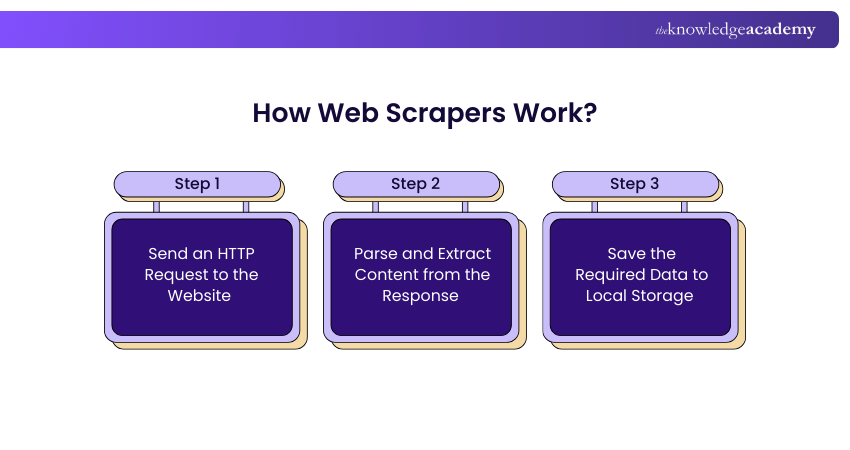 theknowledgeacademy

How Web Scrapers Work?

Step 1

Send an HTTP Request to the Website

Step 2

Parse and Extract Content from the Response

Step 3

Save the Required Data to Local Storage